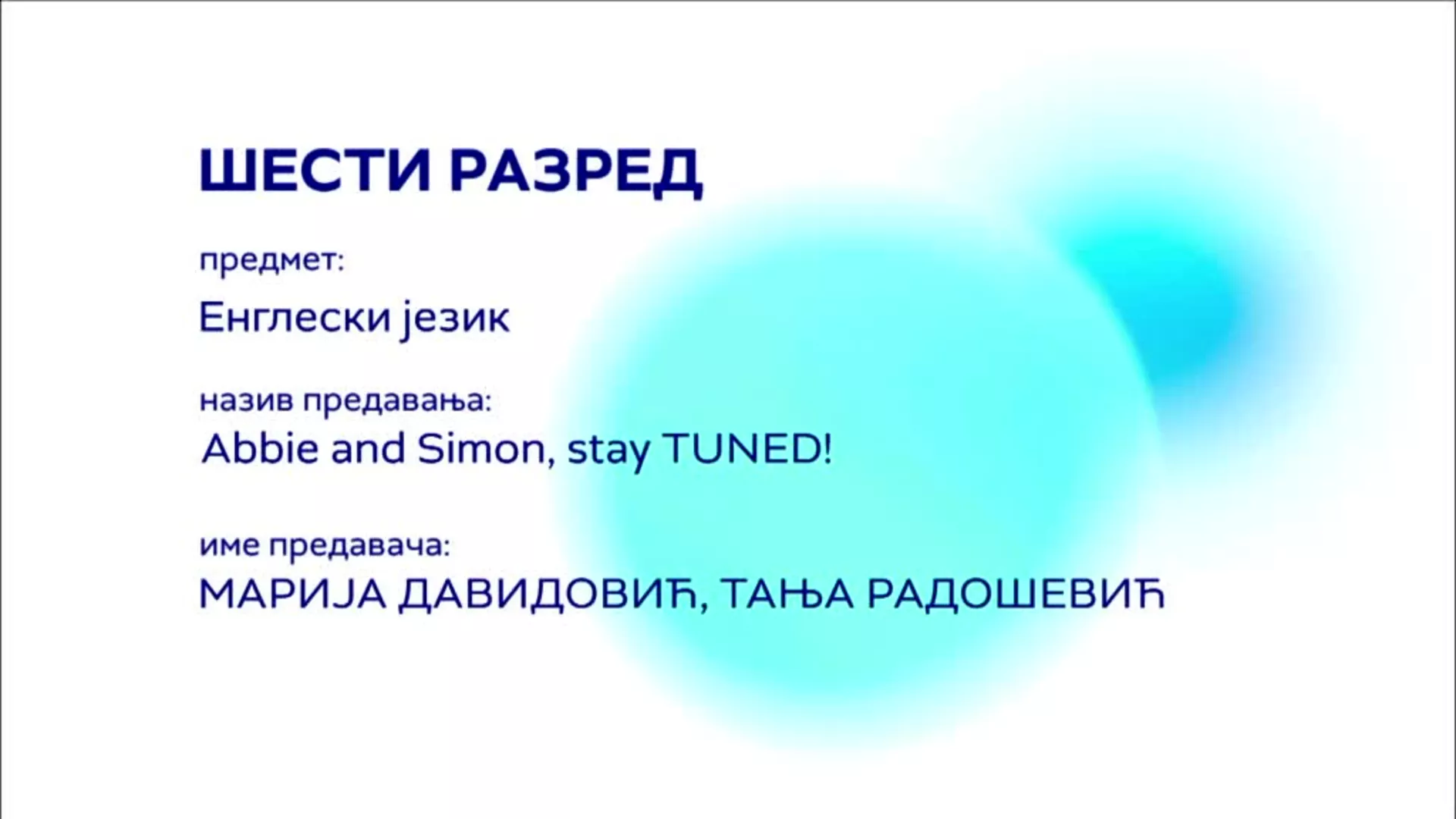 ШЕСТИ РАЗРЕД

предмет:

Енглески језик

назив предавања:

Abbie and Simon, stay TUNED!

име предавача:

МАРИЈА ДАВИДОВИЋ, ТАЊА РАДОШЕВИЋ